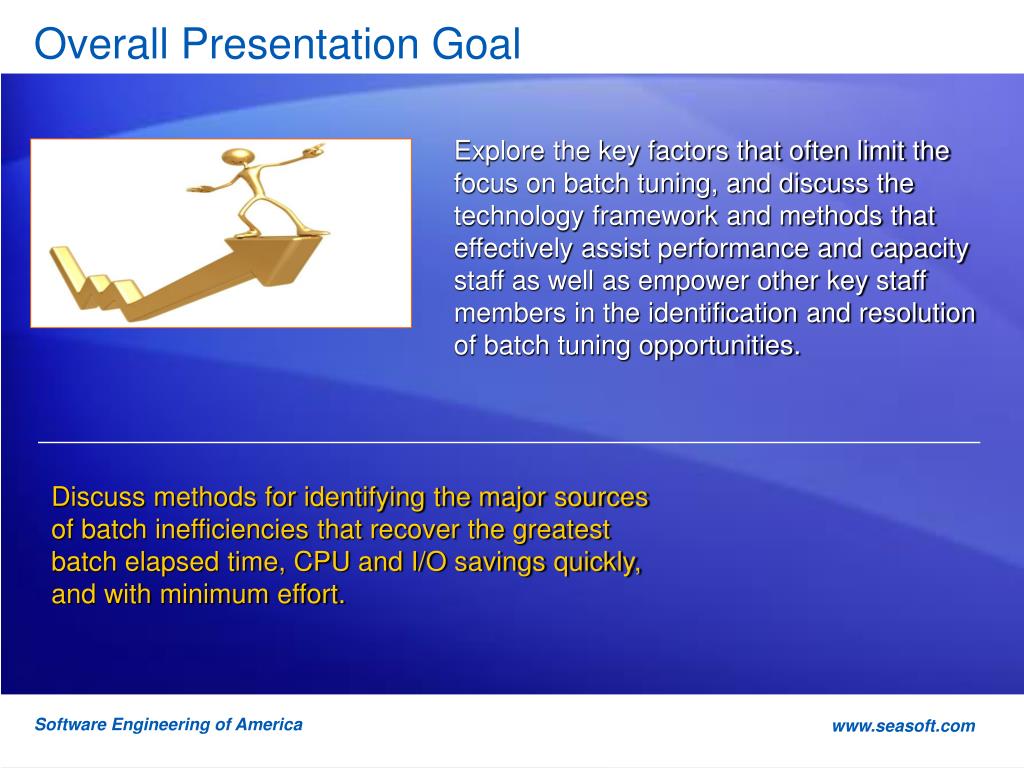 Overall Presentation Goal

Explore the key factors that often limit the focus on batch tuning, and discuss the technology framework and methods that effectively assist performance and capacity staff as well as empower other key staff members in the identification and resolution of batch tuning opportunities.

Discuss methods for identifying the major sources of batch inefficiencies that recover the greatest batch elapsed time, CPU and I/O savings quickly, and with minimum effort.

Software Engineering of America

www.seasoft.com